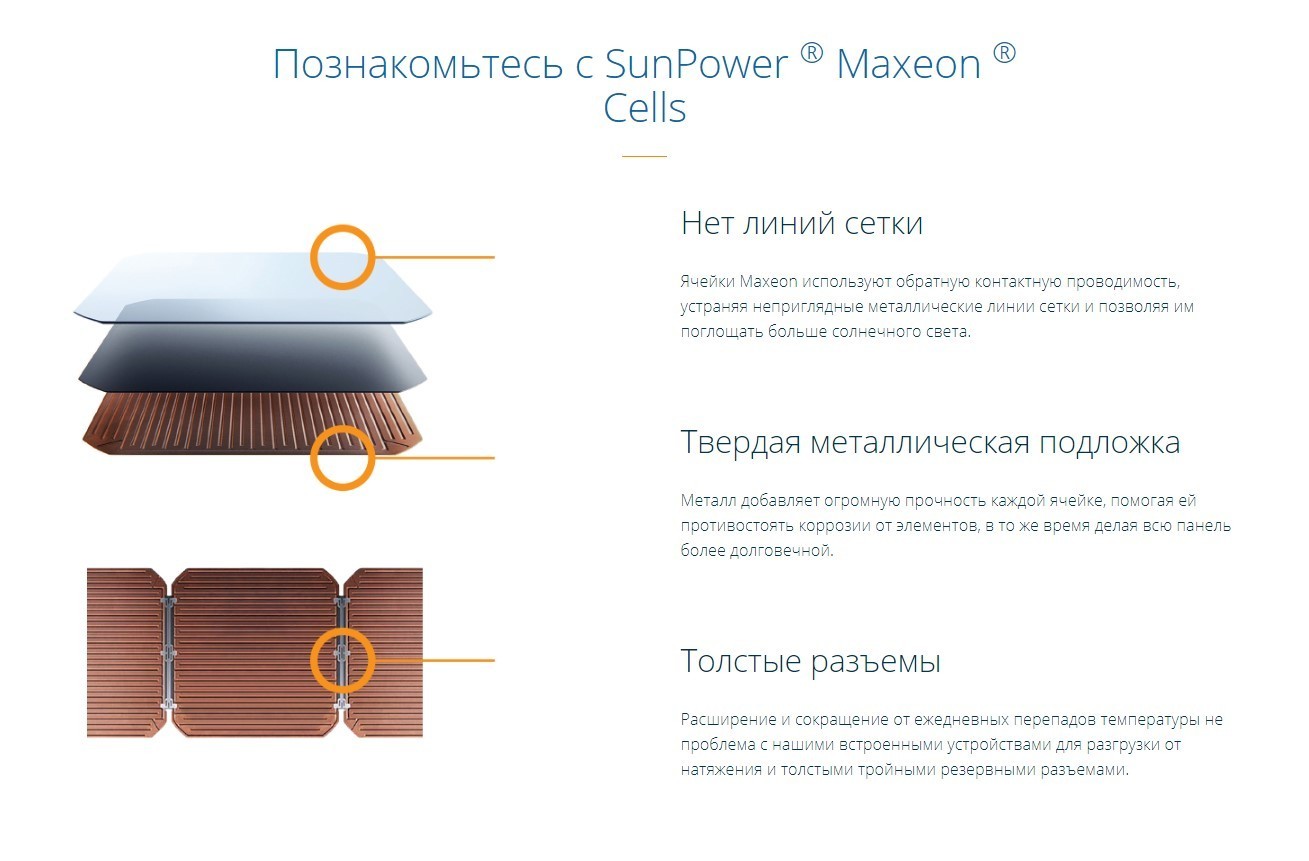 Познакомьтесь с SunPower ® Maxeon ® Cells

Нет линий сетки

Ячейки Maxeon используют обратную контактную проводимость, устраняя неприглядные металлические линии сетки и позволяя им поглощать больше солнечного света.

Твердая металлическая подложка

Металл добавляет огромную прочность каждой ячейке, помогая ей противостоять коррозии от элементов, в то же время делая всю панель более долговечной.

Толстые разъемы

Расширение и сокращение от ежедневных перепадов температуры не проблема с нашими встроенными устройствами для разгрузки от натяжения и толстыми тройными резервными разъемами.